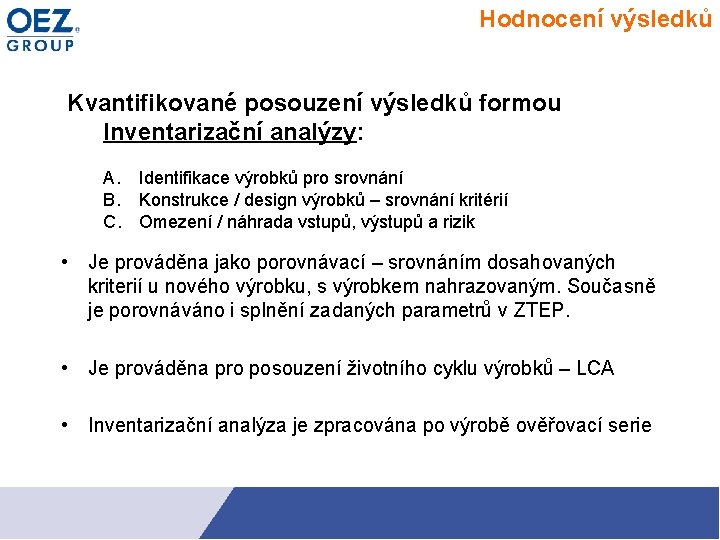 OEZ
GROUP

Hodnocení výsledků

Kvantifikované posouzení výsledků formou Inventarizační analýzy:

A. Identifikace výrobků pro srovnání
B. Konstrukce / design výrobků – srovnání kritérií
C. Omezení / náhrada vstupů, výstupů a rizik

• Je prováděna jako porovnávací – srovnáním dosahovaných kriterií u nového výrobku, s výrobkem nahrazovaným. Současně je porovnáváno i splnění zadaných parametrů v ZTEP.

• Je prováděna pro posouzení životního cyklu výrobků – LCA

• Inventarizační analýza je zpracována po výrobě ověřovací serie